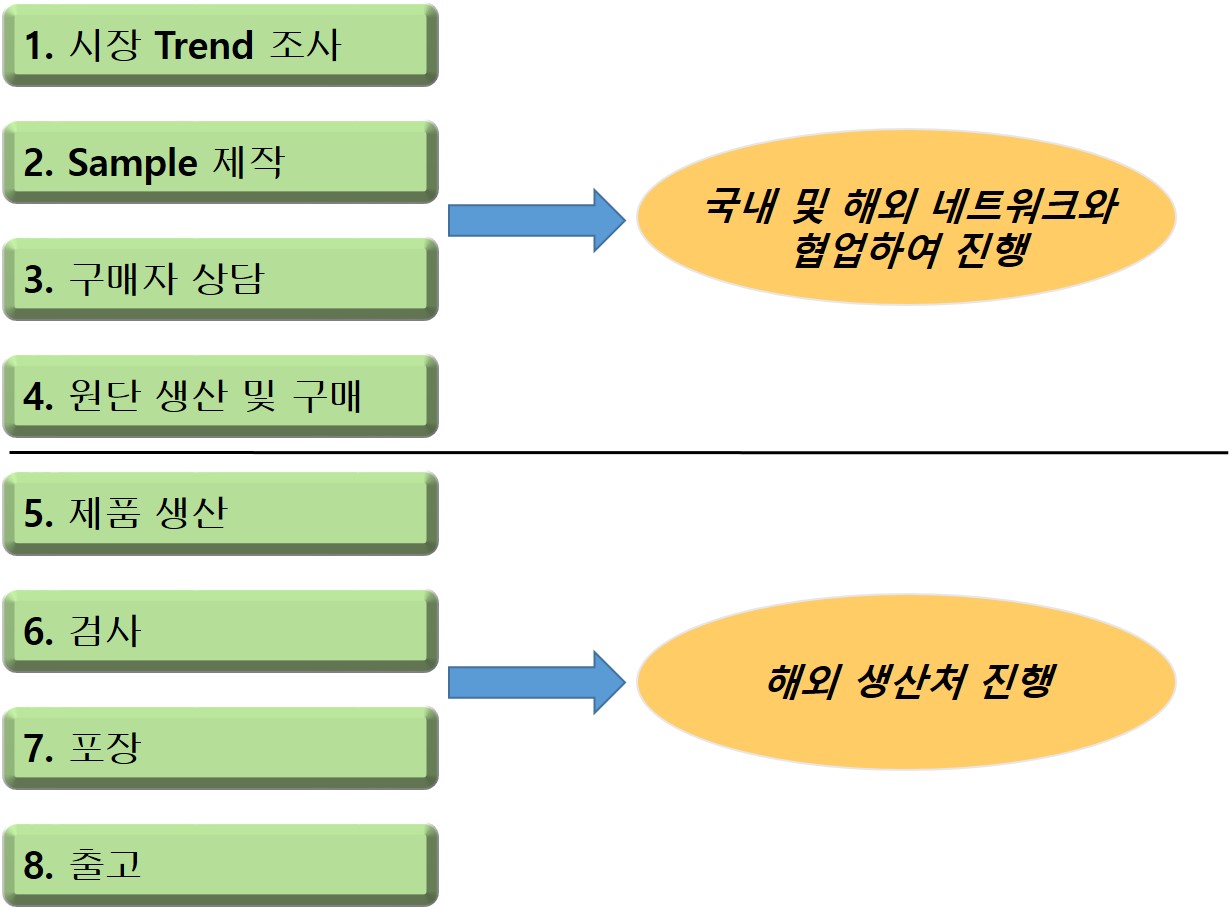 1. 시장 Trend 조사

2. Sample 제작

3. 구매자 상담

4. 원단 생산 및 구매

국내 및 해외 네트워크와 협업하여 진행

5. 제품 생산

6. 검사

7. 포장

8. 출고

해외 생산처 진행